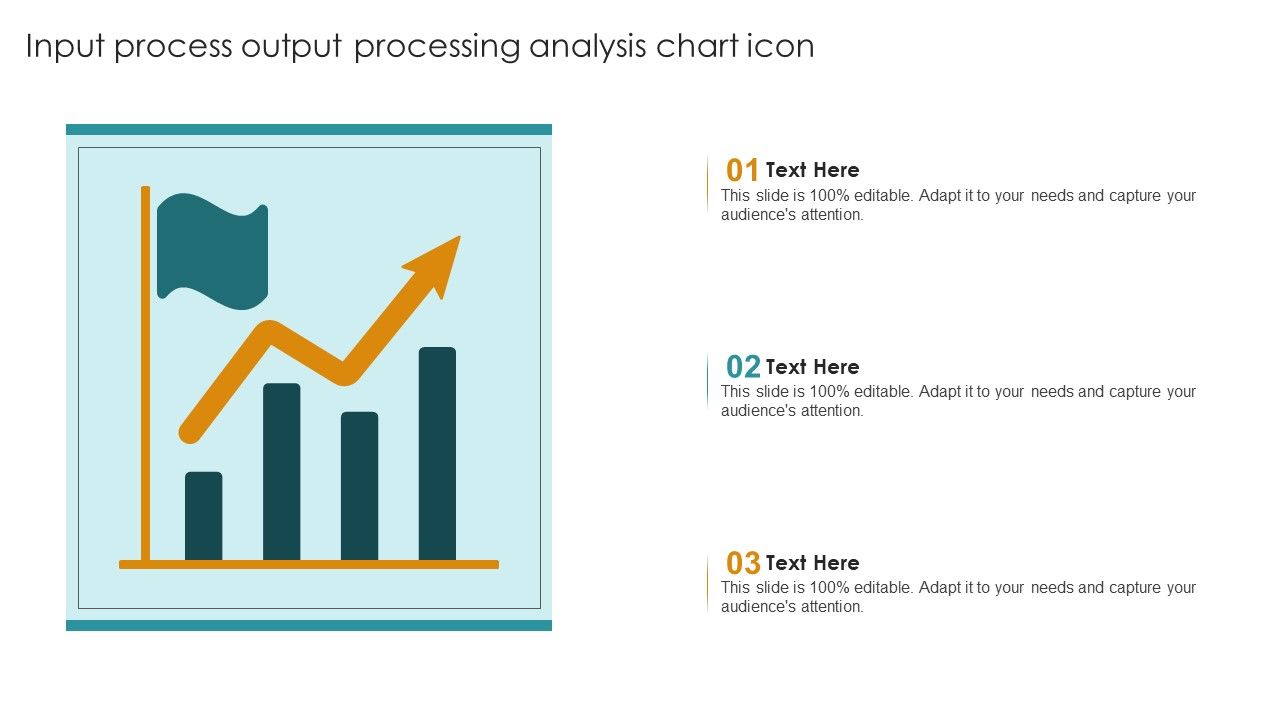 Input process output processing analysis chart icon

01 Text Here
This slide is 100% editable. Adapt it to your needs and capture your audience's attention.

02 Text Here
This slide is 100% editable. Adapt it to your needs and capture your audience's attention.

03 Text Here
This slide is 100% editable. Adapt it to your needs and capture your audience's attention.